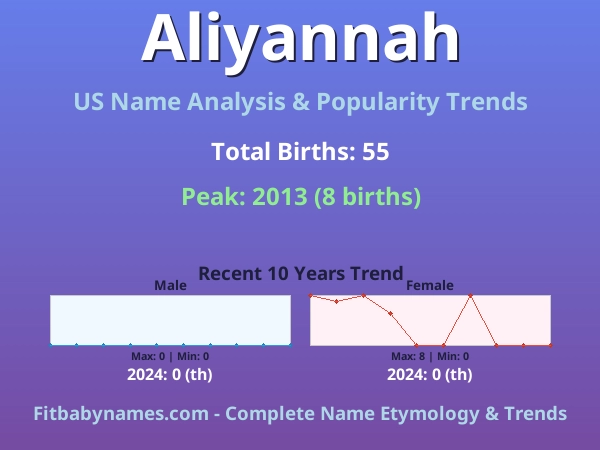 Aliyannah

US Name Analysis & Popularity Trends

Total Births: 55

Peak: 2013 (8 births)

Recent 10 Years Trend

Male

Max: 0 | Min: 0

2024: 0 (th)

Female

Max: 8 | Min: 0

2024: 0 (th)

Fitbabynames.com - Complete Name Etymology & Trends